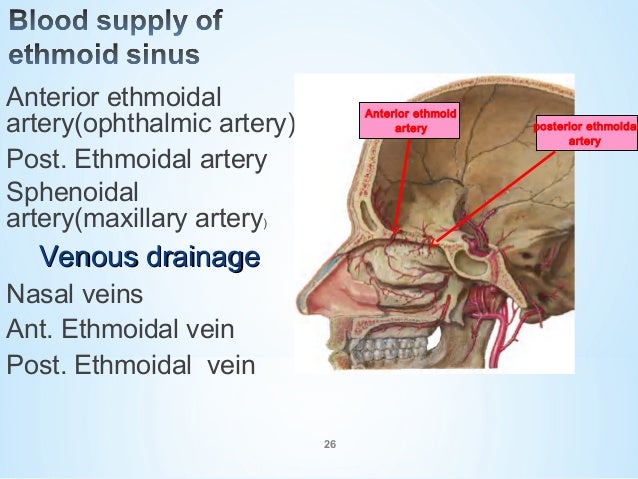 Blood supply of ethmoid sinus

Anterior ethmoidal artery(ophthalmic artery)

Post. Ethmoidal artery

Sphenoidal artery(maxillary artery)

Venous drainage

Nasal veins

Ant. Ethmoidal vein

Post. Ethmoidal vein

Anterior ethmoid artery

posterior ethmoida artery

26